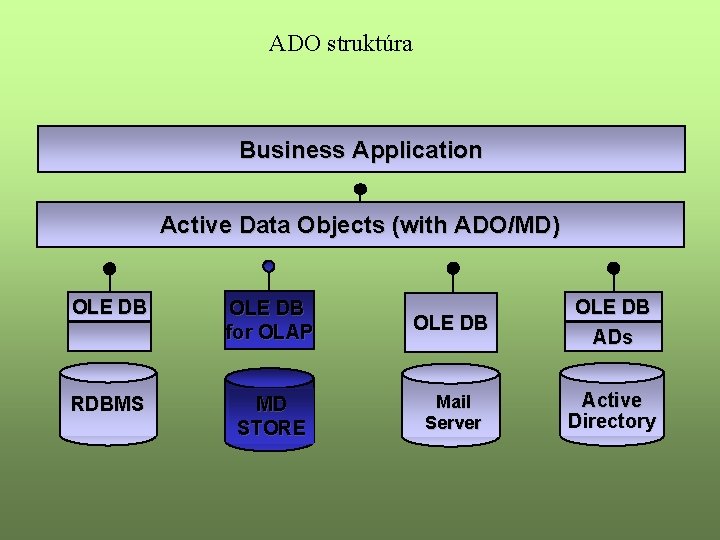 ADO struktúra

Business Application

Active Data Objects (with ADO/MD)

OLE DB

OLE DB for OLAP

OLE DB

OLE DB

ADs

RDBMS

MD STORE

Mail Server

Active Directory